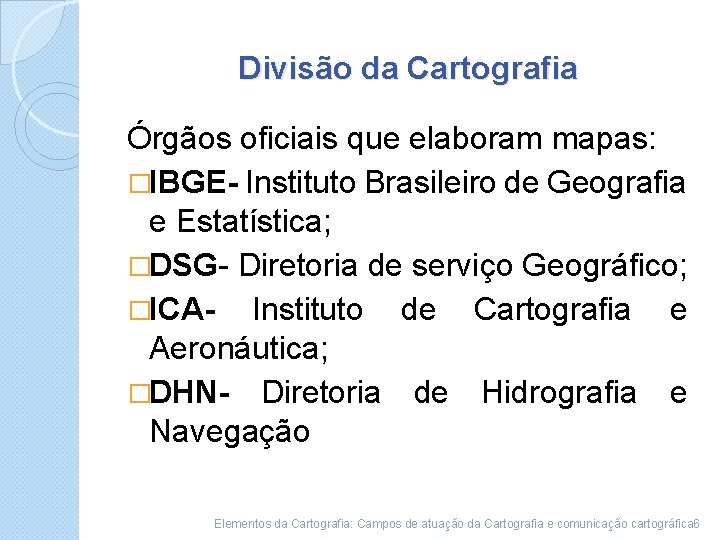 Divisão da Cartografia

Órgãos oficiais que elaboram mapas:

□IBGE- Instituto Brasileiro de Geografia e Estatística;

□DSG- Diretoria de serviço Geográfico;

□ICA- Instituto de Cartografia e Aeronáutica;

□DHN- Diretoria de Hidrografia e Navegação

Elementos da Cartografia: Campos de atuação da Cartografia e comunicação cartográfica6